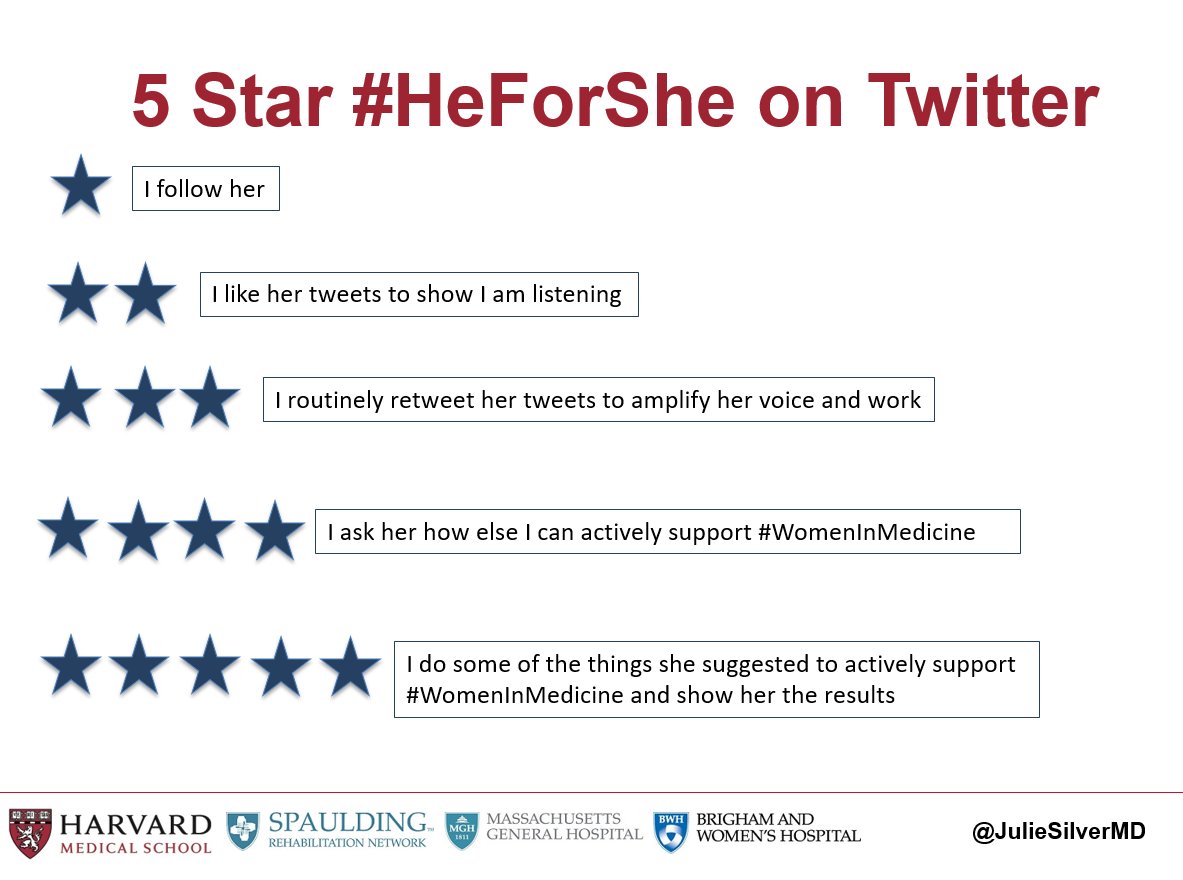 5 Star #HeForShe on Twitter

I follow her

I like her tweets to show I am listening

I routinely retweet her tweets to amplify her voice and work

I ask her how else I can actively support #WomenInMedicine

I do some of the things she suggested to actively support #WomenInMedicine and show her the results

HARVARD MEDICAL SCHOOL

SPAULDING REHABILITATION NETWORK

MGH 1811 MASSACHUSETTS GENERAL HOSPITAL

BWH BRIGHAM AND WOMEN'S HOSPITAL

@JulieSilverMD